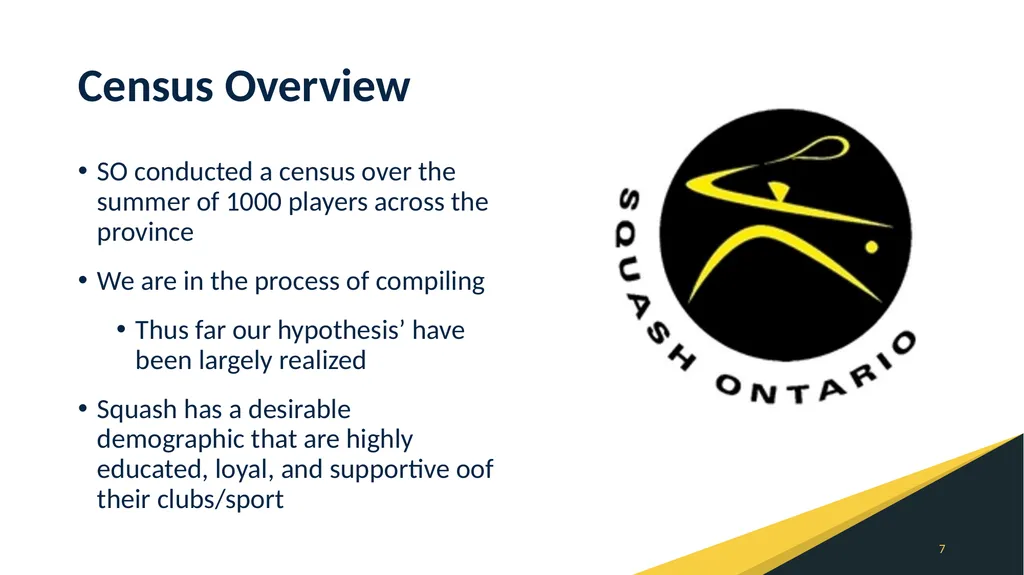 Census Overview

• SO conducted a census over the summer of 1000 players across the province

• We are in the process of compiling

• Thus far our hypothesis’ have been largely realized

• Squash has a desirable demographic that are highly educated, loyal, and supportive oof their clubs/sport

SQUASH ONTARIO

7